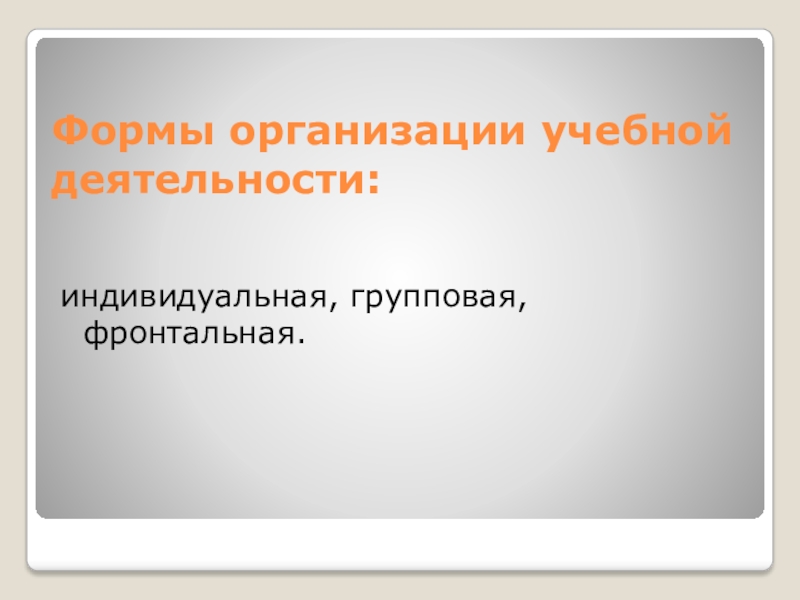 Формы организации учебной деятельности:

индивидуальная, групповая, фронтальная.